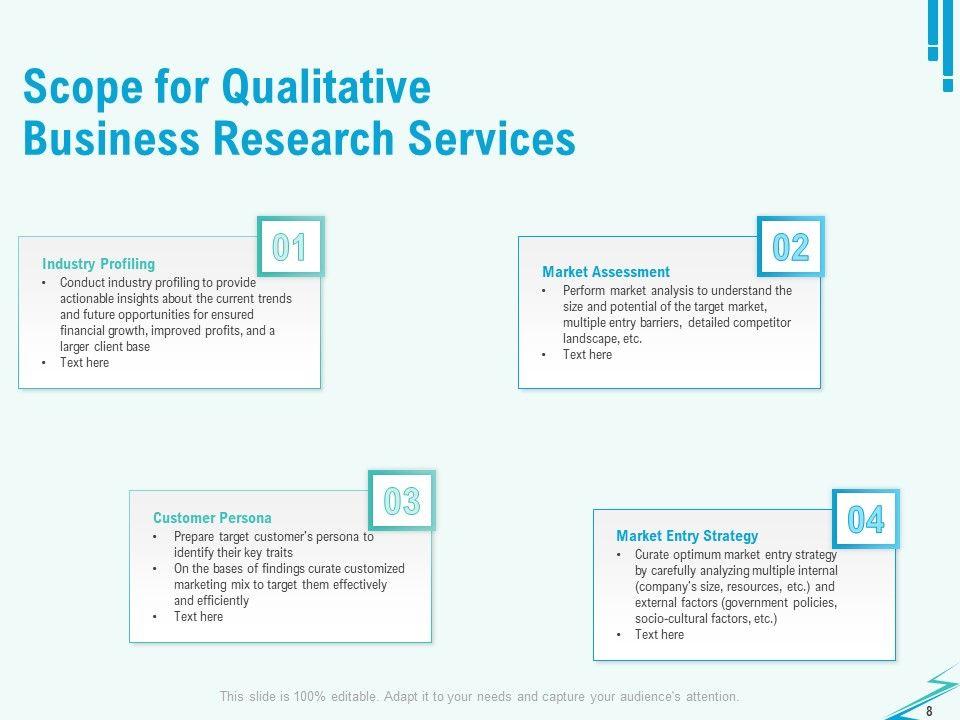 Scope for Qualitative Business Research Services

01

Industry Profiling
• Conduct industry profiling to provide actionable insights about the current trends and future opportunities for ensured financial growth, improved profits, and a larger client base
• Text here

02

Market Assessment
• Perform market analysis to understand the size and potential of the target market, multiple entry barriers, detailed competitor landscape, etc.
• Text here

03

Customer Persona
• Prepare target customer's persona to identify their key traits
• On the bases of findings curate customized marketing mix to target them effectively and efficiently
• Text here

04

Market Entry Strategy
• Curate optimum market entry strategy by carefully analyzing multiple internal (company's size, resources, etc.) and external factors (government policies, socio-cultural factors, etc.)
• Text here

This slide is 100% editable. Adapt it to your needs and capture your audience's attention.

8